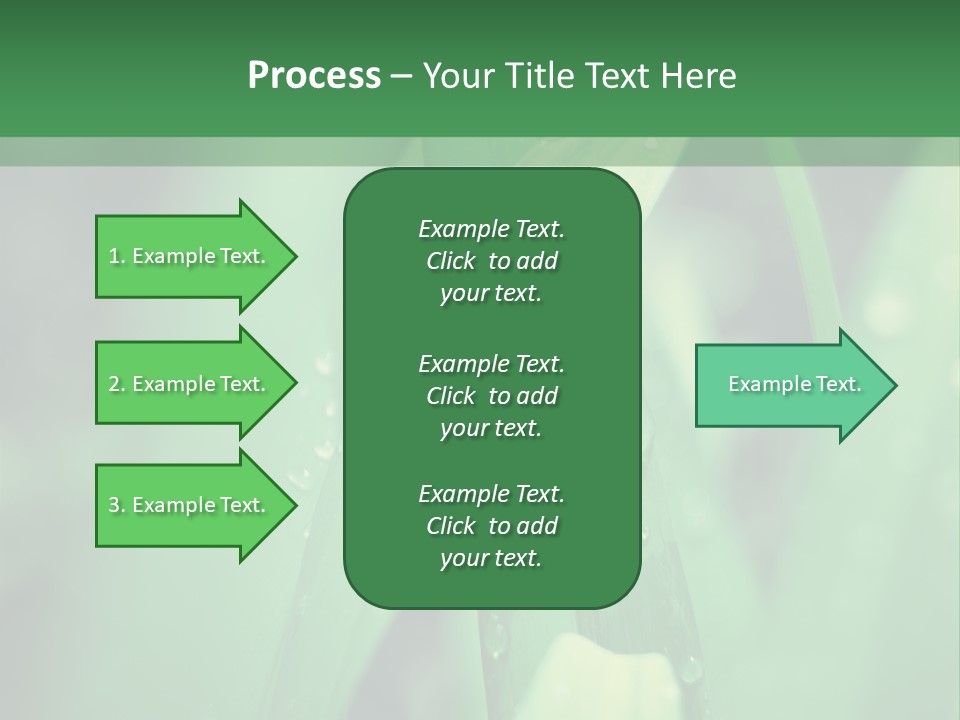 Process – Your Title Text Here

1. Example Text.

2. Example Text.

3. Example Text.

Example Text. Click to add your text.

Example Text. Click to add your text.

Example Text. Click to add your text.

Example Text.